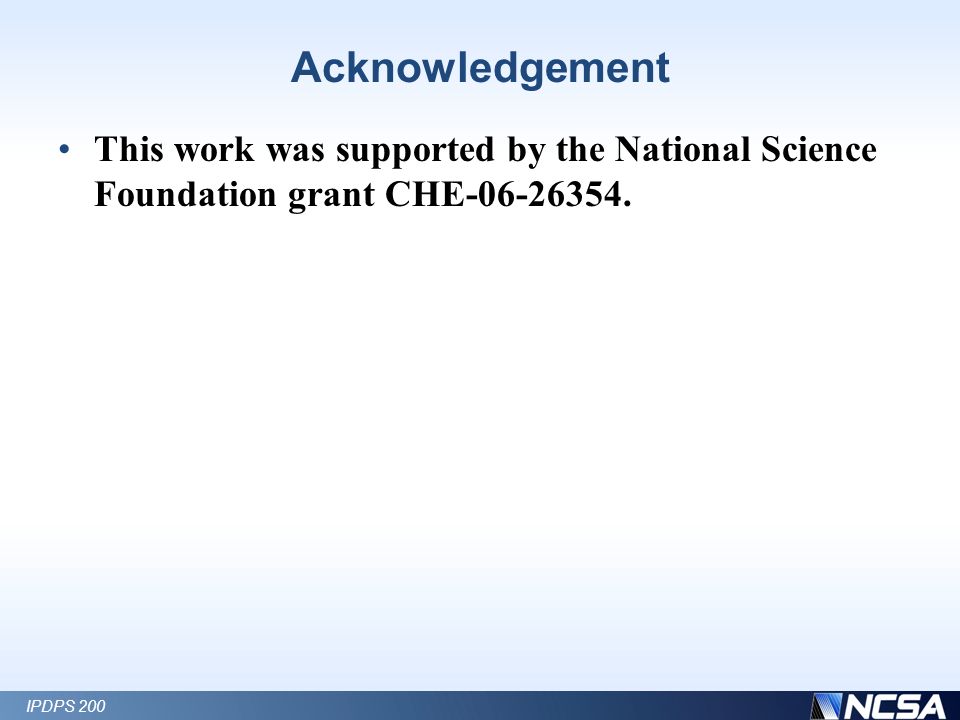 Acknowledgement

• This work was supported by the National Science Foundation grant CHE-06-26354.

IPDPS 200

NCSA